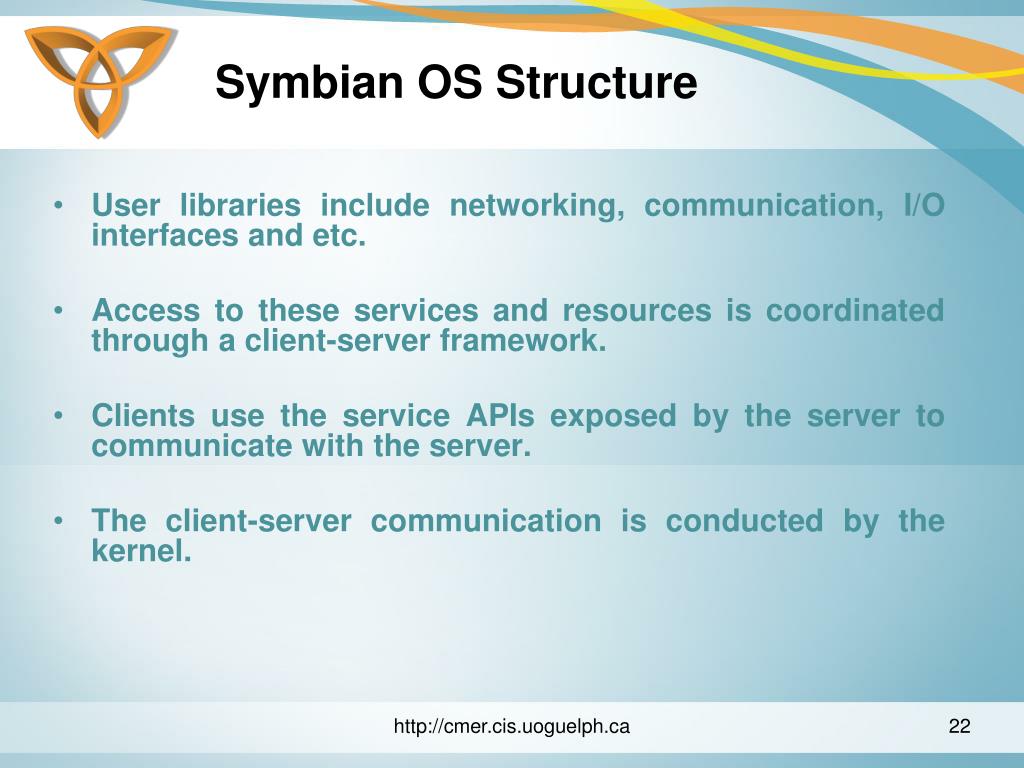 Symbian OS Structure

• User libraries include networking, communication, I/O interfaces and etc.

• Access to these services and resources is coordinated through a client-server framework.

• Clients use the service APIs exposed by the server to communicate with the server.

• The client-server communication is conducted by the kernel.

http://cmer.cis.uoguelph.ca

22